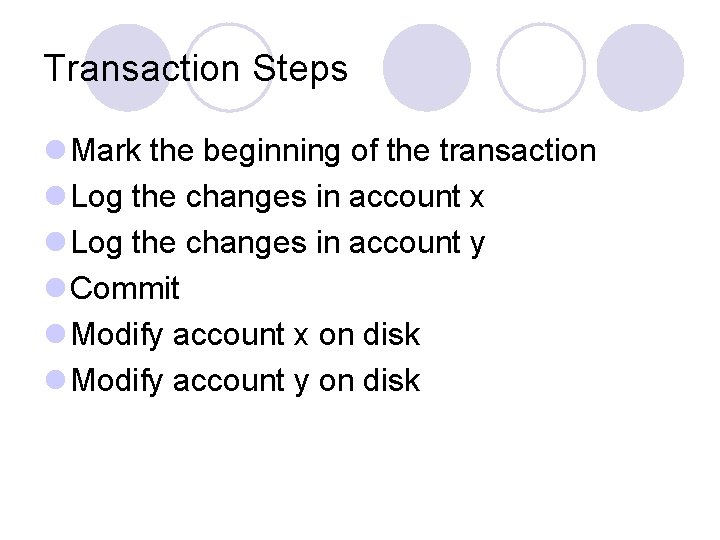 Transaction Steps

- Mark the beginning of the transaction
- Log the changes in account x
- Log the changes in account y
- Commit
- Modify account x on disk
- Modify account y on disk